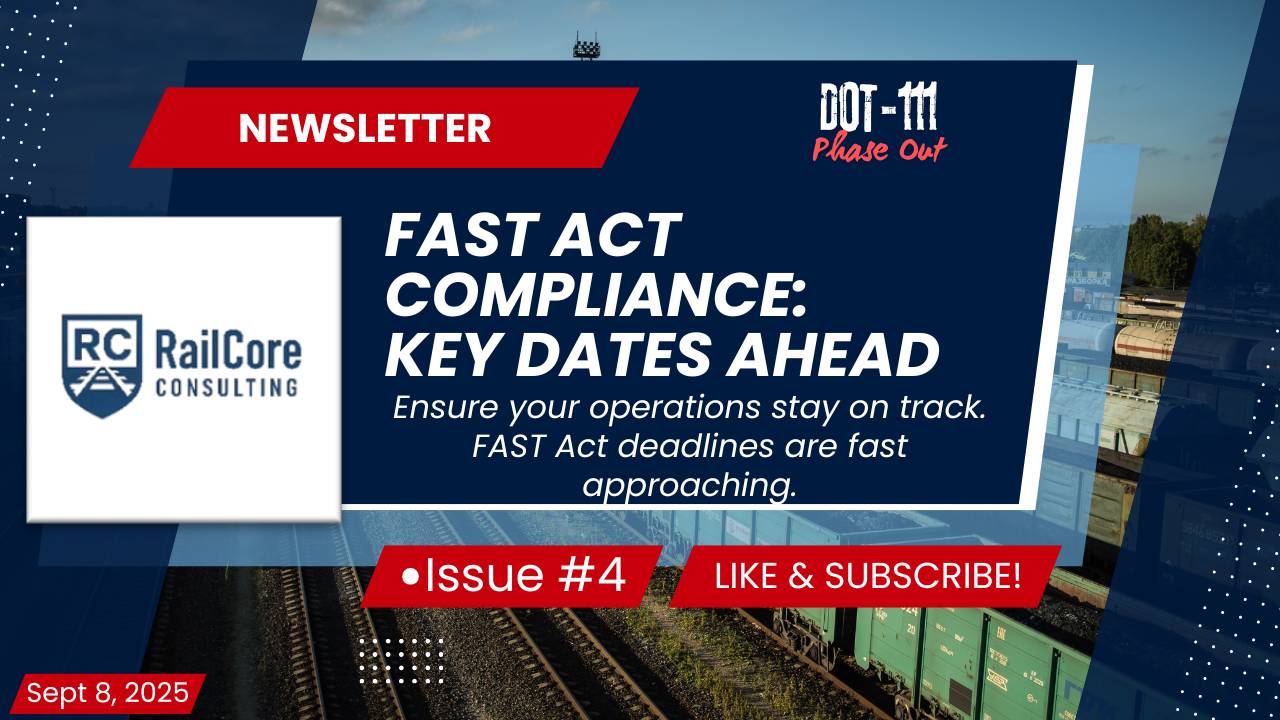 NEWSLETTER

DOT-111
Phase Out

RC RailCore
CONSULTING

FAST ACT COMPLIANCE: KEY DATES AHEAD

Ensure your operations stay on track. FAST Act deadlines are fast approaching.

•Issue #4

LIKE & SUBSCRIBE!

Sept 8, 2025